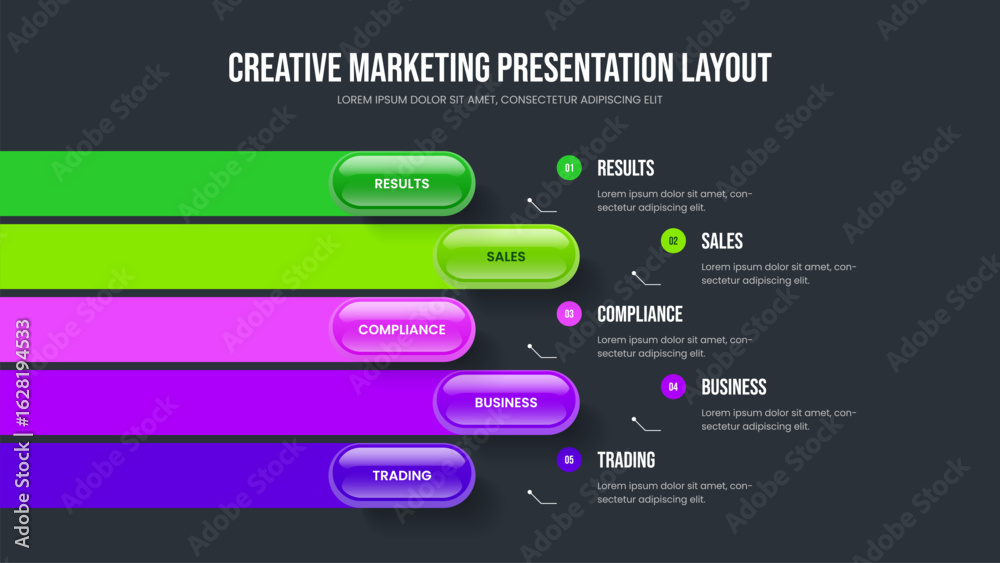 CREATIVE MARKETING PRESENTATION LAYOUT

LOREM IPSUM DOLOR SIT AMET, CONSECTETUR ADIPISCING ELIT

RESULTS

SALES

COMPLIANCE

BUSINESS

TRADING

01 RESULTS

Lorem ipsum dolor sit amet, consectetur adipiscing elit.

02 SALES

Lorem ipsum dolor sit amet, consectetur adipiscing elit.

03 COMPLIANCE

Lorem ipsum dolor sit amet, consectetur adipiscing elit.

04 BUSINESS

Lorem ipsum dolor sit amet, consectetur adipiscing elit.

05 TRADING

Lorem ipsum dolor sit amet, consectetur adipiscing elit.

Adobe Stock | #1628194533